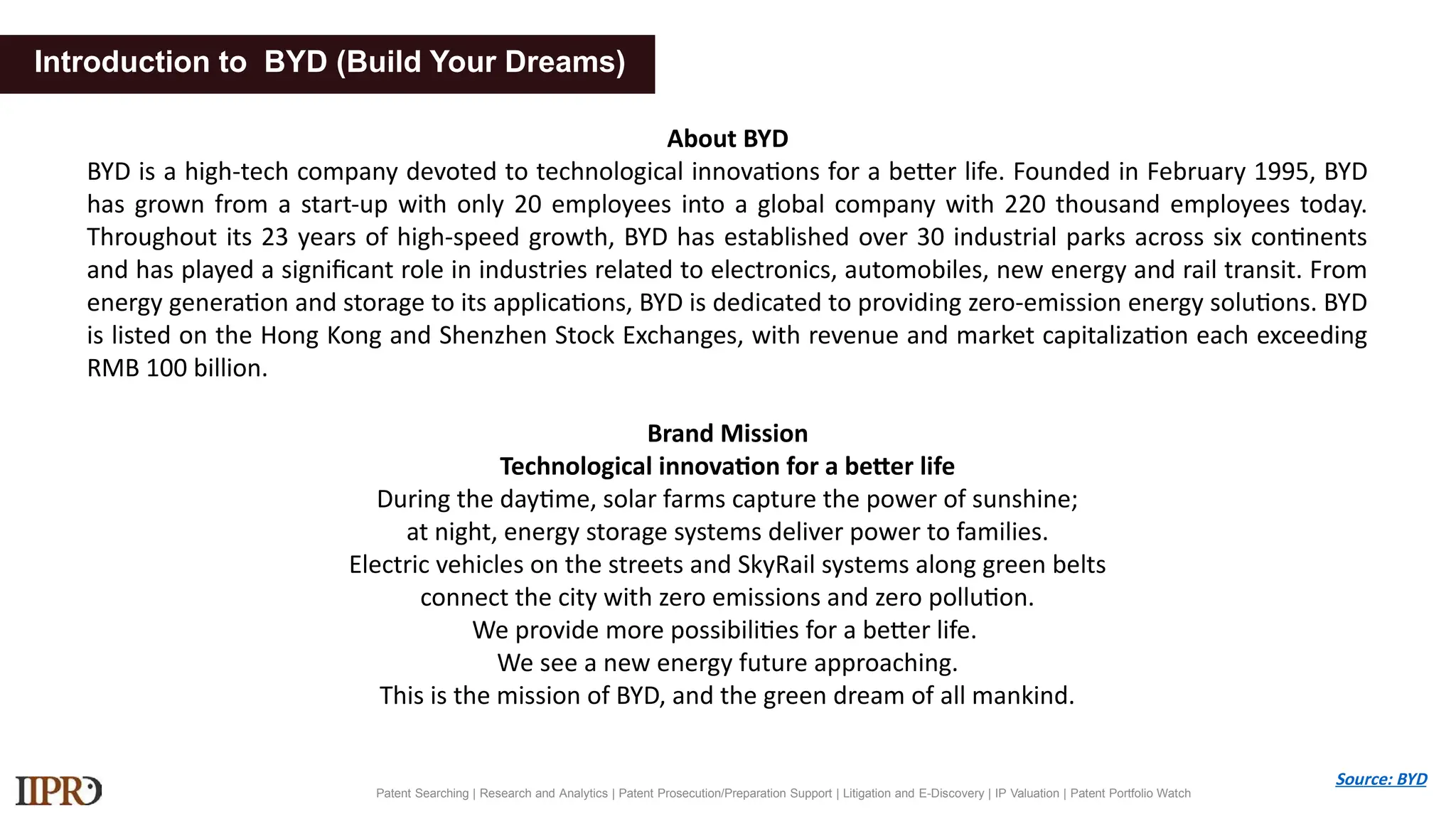 Introduction to BYD (Build Your Dreams)

About BYD

BYD is a high-tech company devoted to technological innovations for a better life. Founded in February 1995, BYD has grown from a start-up with only 20 employees into a global company with 220 thousand employees today. Throughout its 23 years of high-speed growth, BYD has established over 30 industrial parks across six continents and has played a significant role in industries related to electronics, automobiles, new energy and rail transit. From energy generation and storage to its applications, BYD is dedicated to providing zero-emission energy solutions. BYD is listed on the Hong Kong and Shenzhen Stock Exchanges, with revenue and market capitalization each exceeding RMB 100 billion.

Brand Mission
Technological innovation for a better life
During the daytime, solar farms capture the power of sunshine;
at night, energy storage systems deliver power to families.
Electric vehicles on the streets and SkyRail systems along green belts
connect the city with zero emissions and zero pollution.
We provide more possibilities for a better life.
We see a new energy future approaching.
This is the mission of BYD, and the green dream of all mankind.

IIPRD

Patent Searching | Research and Analytics | Patent Prosecution/Preparation Support | Litigation and E-Discovery | IP Valuation | Patent Portfolio Watch

Source: BYD